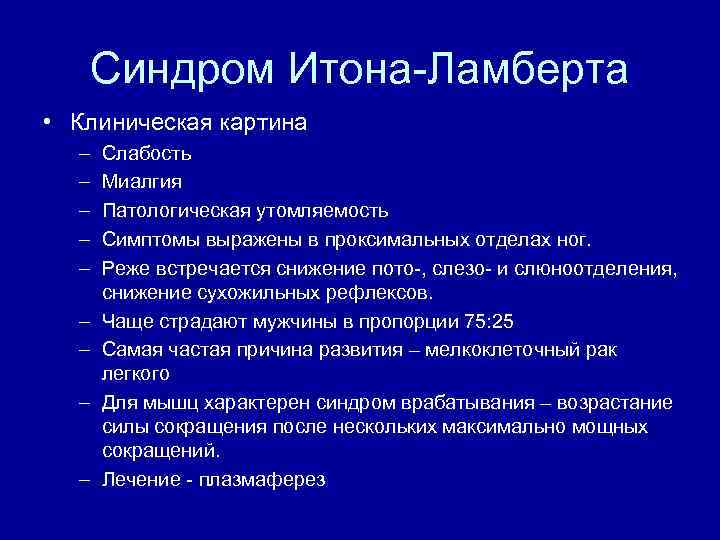 Синдром Итона-Ламберта

• Клиническая картина
– Слабость
– Миалгия
– Патологическая утомляемость
– Симптомы выражены в проксимальных отделах ног.
– Реже встречается снижение пото-, слезо- и слюноотделения, снижение сухожильных рефлексов.
– Чаще страдают мужчины в пропорции 75:25
– Самая частая причина развития – мелкоклеточный рак легкого
– Для мышц характерен синдром врабатывания – возрастание силы сокращения после нескольких максимально мощных сокращений.
– Лечение - плазмаферез